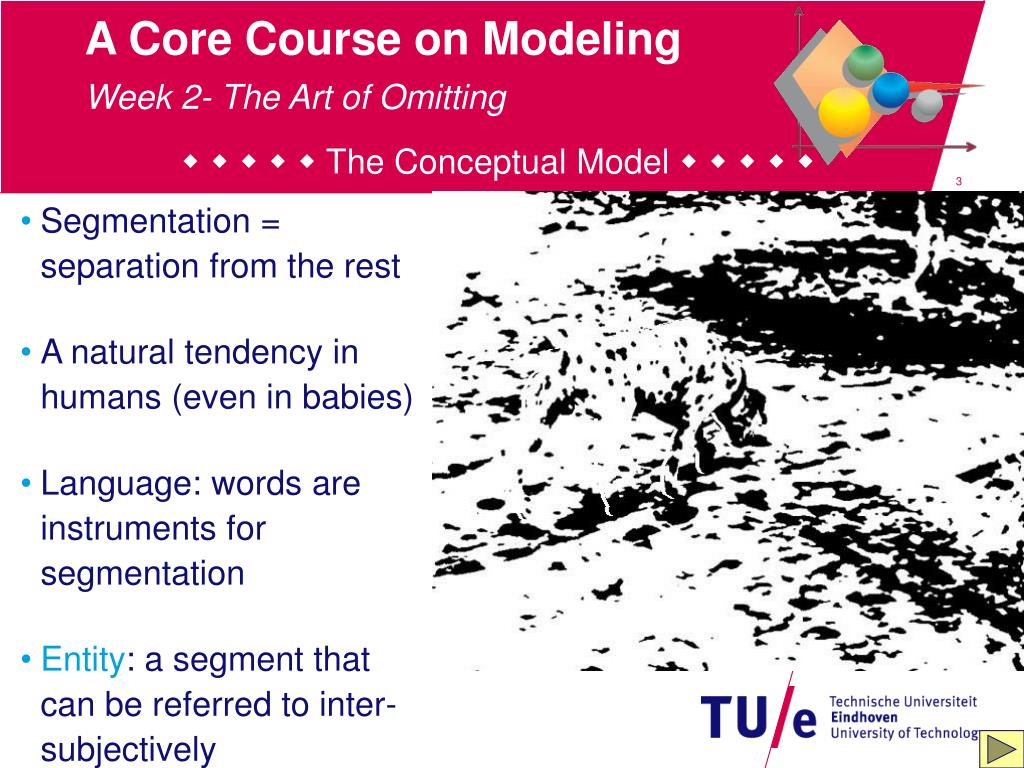 A Core Course on Modeling

Week 2- The Art of Omitting

◆ ◆ ◆ ◆ ◆ The Conceptual Model ◆ ◆ ◆ ◆ ◆

3

• Segmentation = separation from the rest

• A natural tendency in humans (even in babies)

• Language: words are instruments for segmentation

• Entity: a segment that can be referred to inter-subjectively

TU/e Technische Universiteit Eindhoven University of Technolog